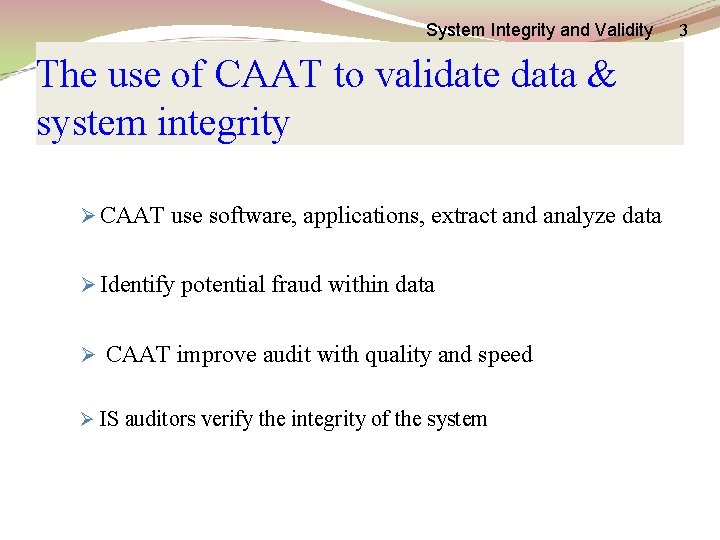 System Integrity and Validity 3

The use of CAAT to validate data & system integrity

➢ CAAT use software, applications, extract and analyze data

➢ Identify potential fraud within data

➢ CAAT improve audit with quality and speed

➢ IS auditors verify the integrity of the system